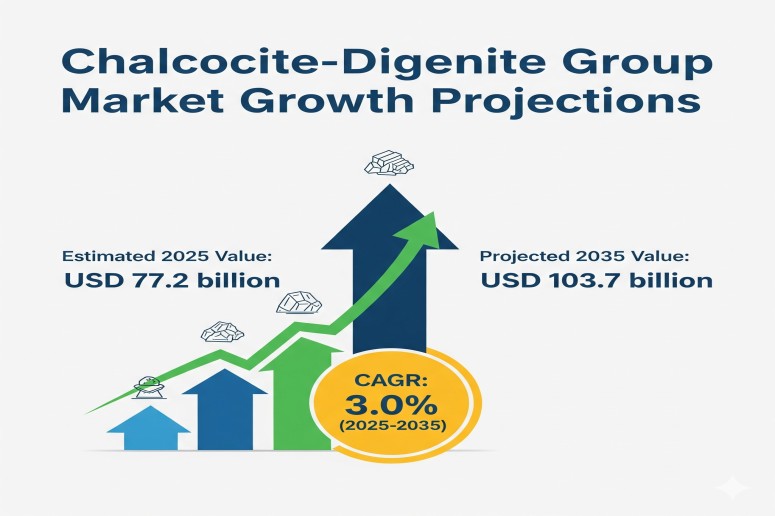 Chalcocite-Digenite Group Market Growth Projections

Estimated 2025 Value:
USD 77.2 billion

Projected 2035 Value:
USD 103.7 billion

CAGR:
3.0%
(2025-2035)